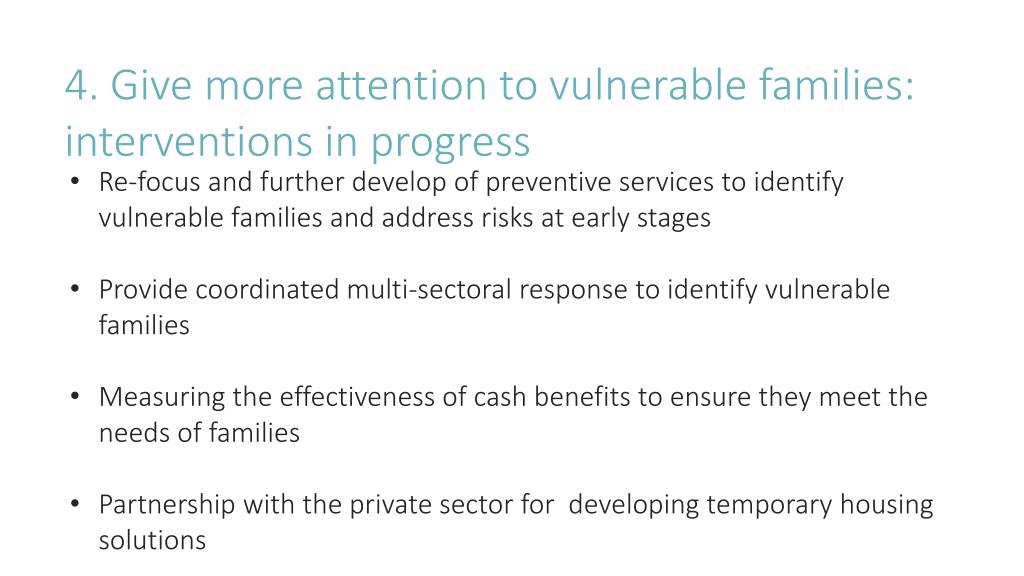 4. Give more attention to vulnerable families: interventions in progress

• Re-focus and further develop of preventive services to identify vulnerable families and address risks at early stages

• Provide coordinated multi-sectoral response to identify vulnerable families

• Measuring the effectiveness of cash benefits to ensure they meet the needs of families

• Partnership with the private sector for developing temporary housing solutions